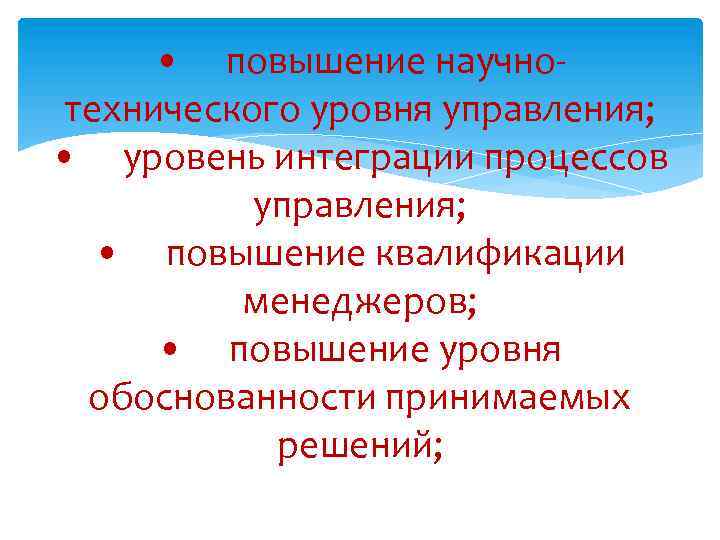 • повышение научно-технического уровня управления;

• уровень интеграции процессов управления;

• повышение квалификации менеджеров;

• повышение уровня обоснованности принимаемых решений;